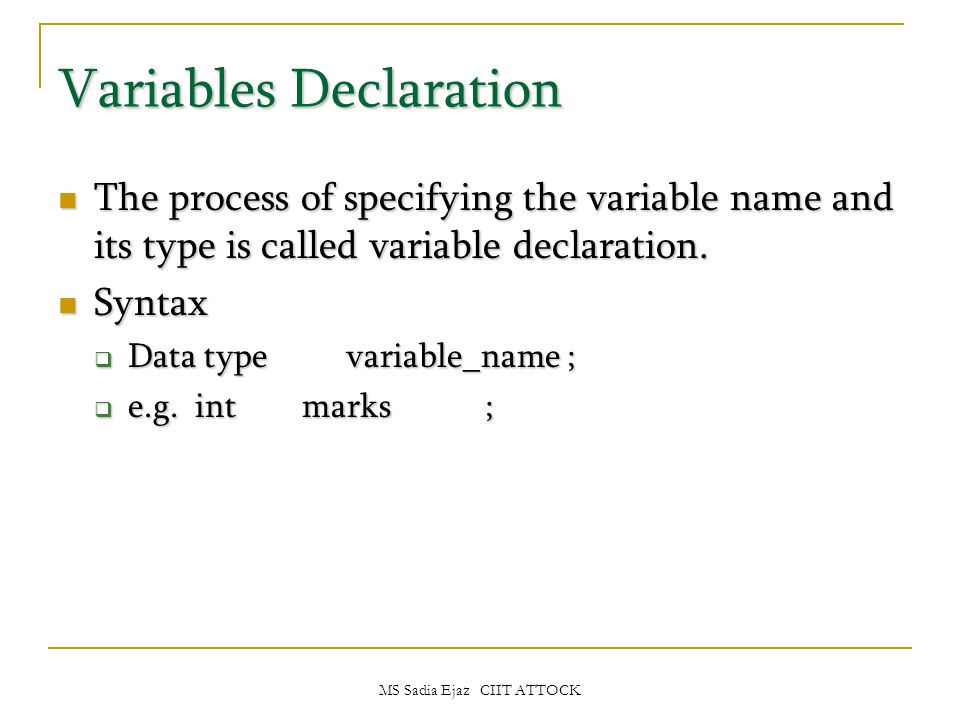 Variables Declaration

The process of specifying the variable name and its type is called variable declaration.

Syntax

Data type variable_name ;

e.g. int marks ;

MS Sadia Ejaz CIIT ATTOCK